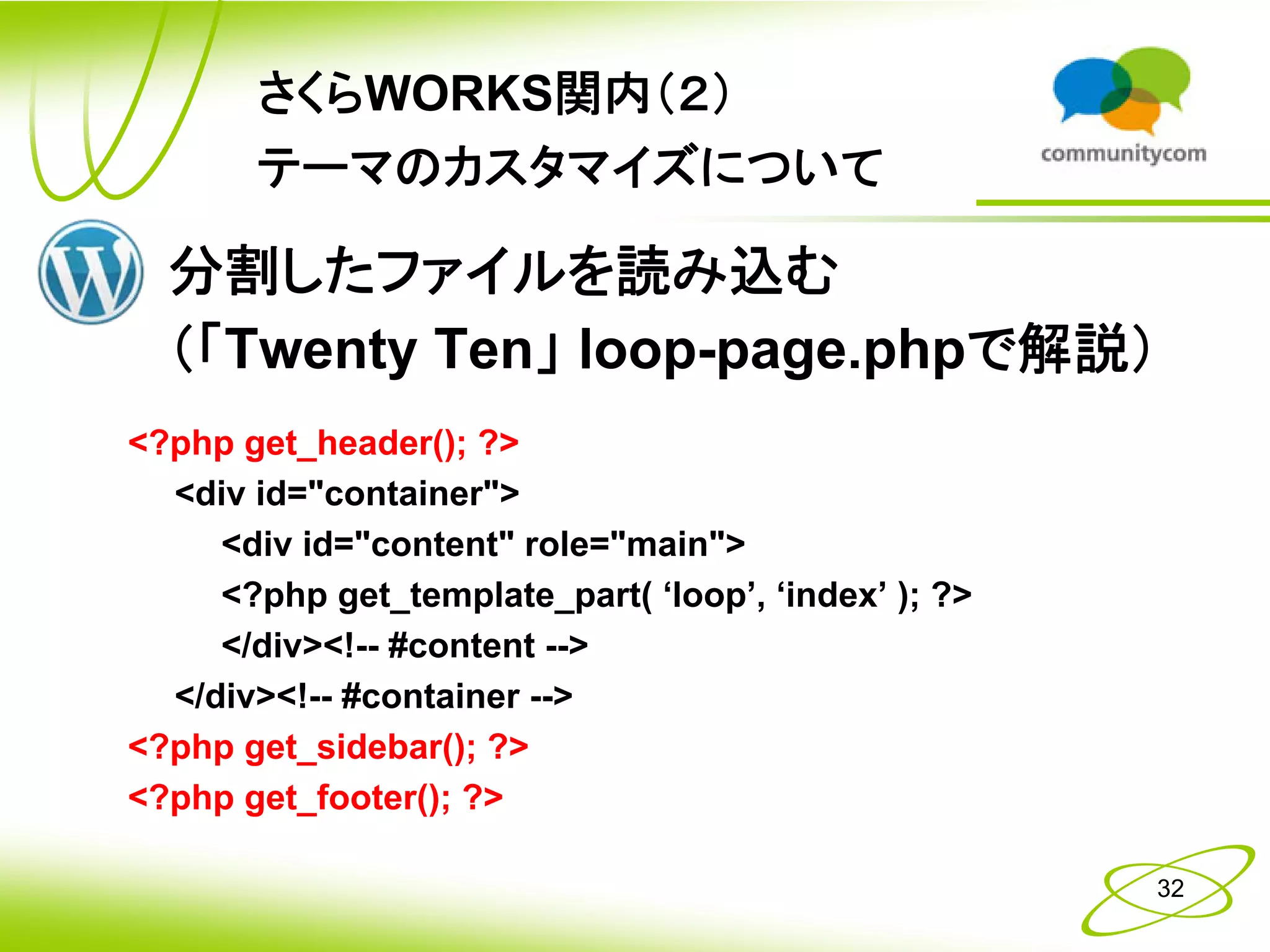 さくらWORKS関内（2）
テーマのカスタマイズについて

communitycom

分割したファイルを読み込む
（「Twenty Ten」 loop-page.phpで解説）

<?php get_header(); ?>
<div id="container">
<div id="content" role="main">
<?php get_template_part( ‘loop’, ‘index’ ); ?>
</div><!-- #content -->
</div><!-- #container -->
<?php get_sidebar(); ?>
<?php get_footer(); ?>

32